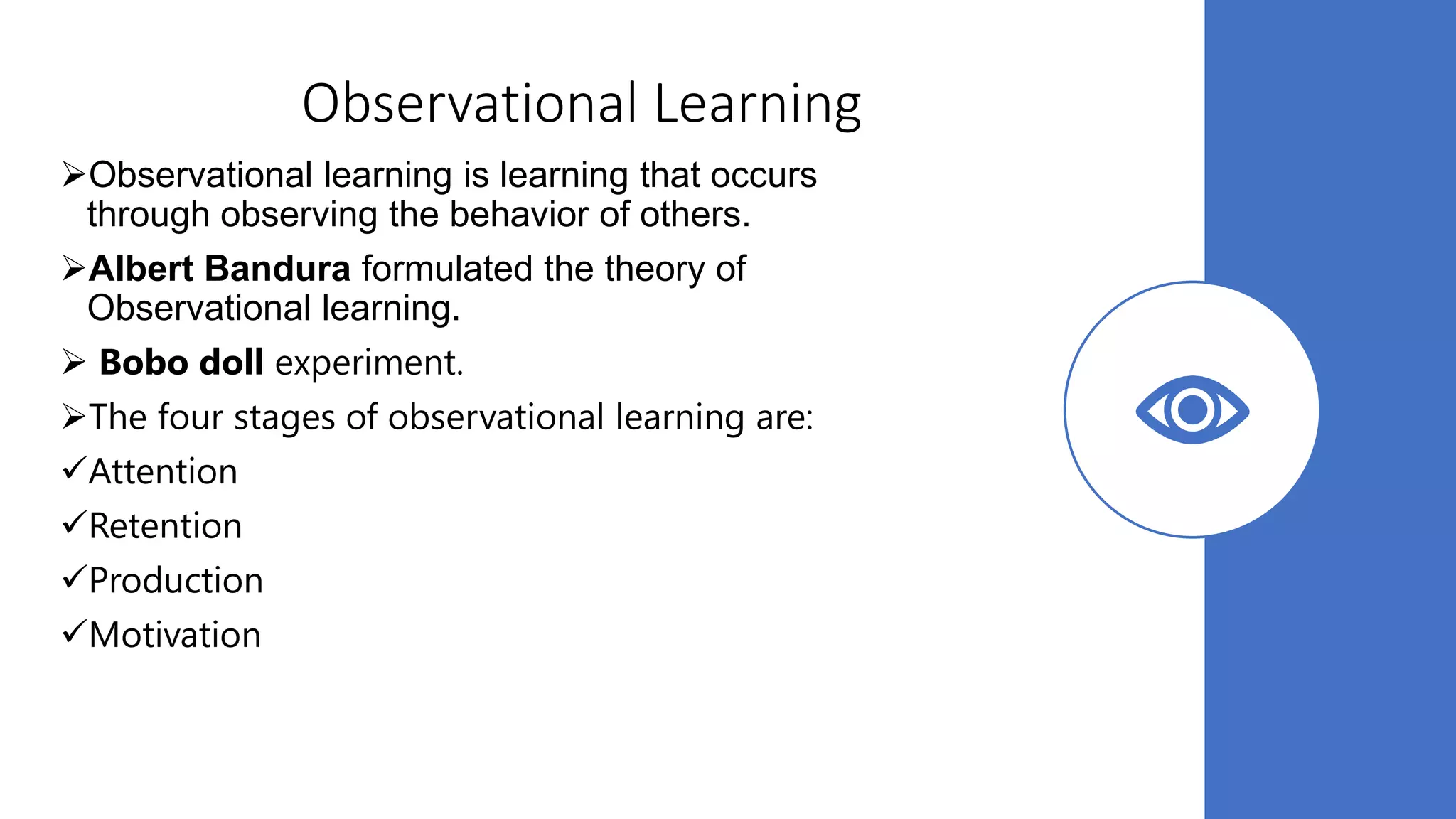 Observational Learning

➢Observational learning is learning that occurs through observing the behavior of others.

➢**Albert Bandura** formulated the theory of Observational learning.

➢ **Bobo doll** experiment.

➢The four stages of observational learning are:

✓Attention

✓Retention

✓Production

✓Motivation